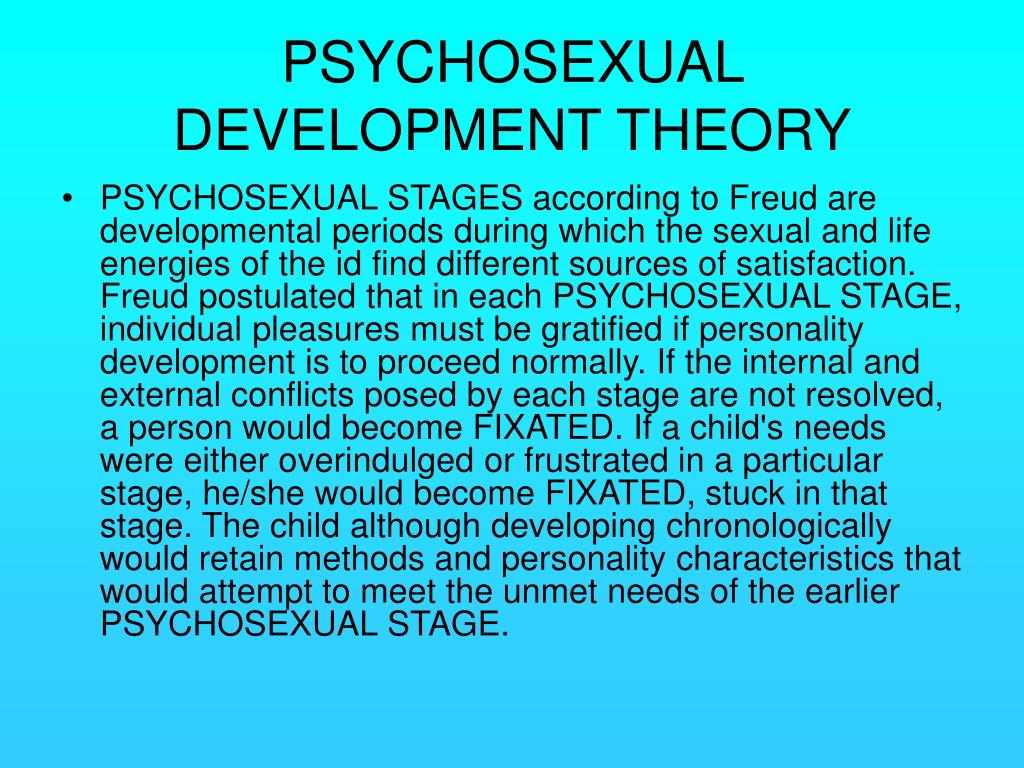 PSYCHOSEXUAL DEVELOPMENT THEORY

• PSYCHOSEXUAL STAGES according to Freud are developmental periods during which the sexual and life energies of the id find different sources of satisfaction. Freud postulated that in each PSYCHOSEXUAL STAGE, individual pleasures must be gratified if personality development is to proceed normally. If the internal and external conflicts posed by each stage are not resolved, a person would become FIXATED. If a child's needs were either overindulged or frustrated in a particular stage, he/she would become FIXATED, stuck in that stage. The child although developing chronologically would retain methods and personality characteristics that would attempt to meet the unmet needs of the earlier PSYCHOSEXUAL STAGE.